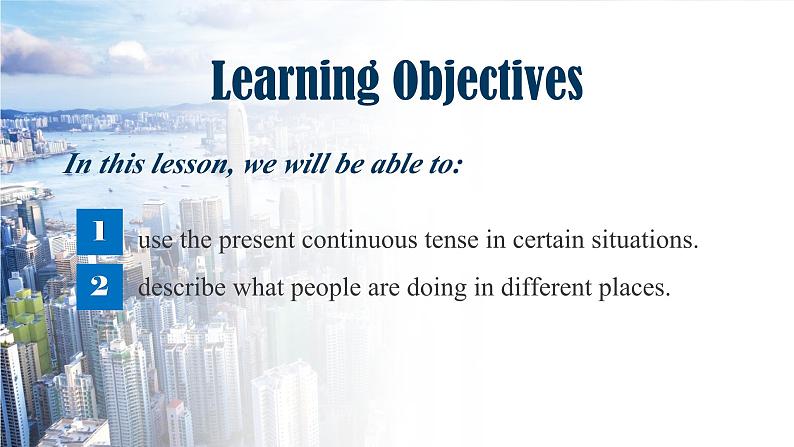 Learning Objectives

In this lesson, we will be able to:

1 use the present continuous tense in certain situations.

2 describe what people are doing in different places.